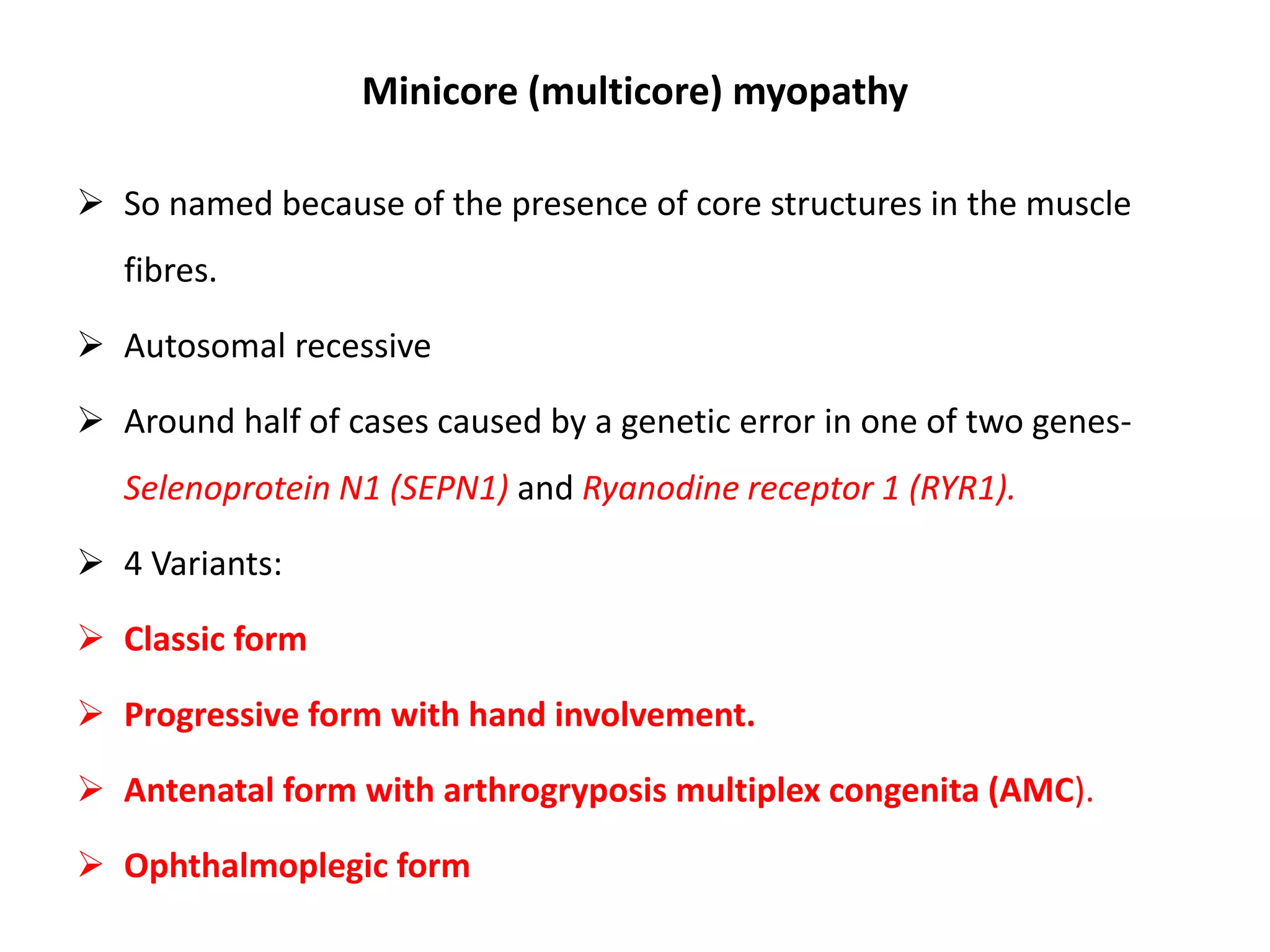 Minicore (multicore) myopathy

➢ So named because of the presence of core structures in the muscle fibres.

➢ Autosomal recessive

➢ Around half of cases caused by a genetic error in one of two genes- Selenoprotein N1 (SEPN1) and Ryanodine receptor 1 (RYR1).

➢ 4 Variants:

➢ Classic form

➢ Progressive form with hand involvement.

➢ Antenatal form with arthrogryposis multiplex congenita (AMC).

➢ Ophthalmoplegic form